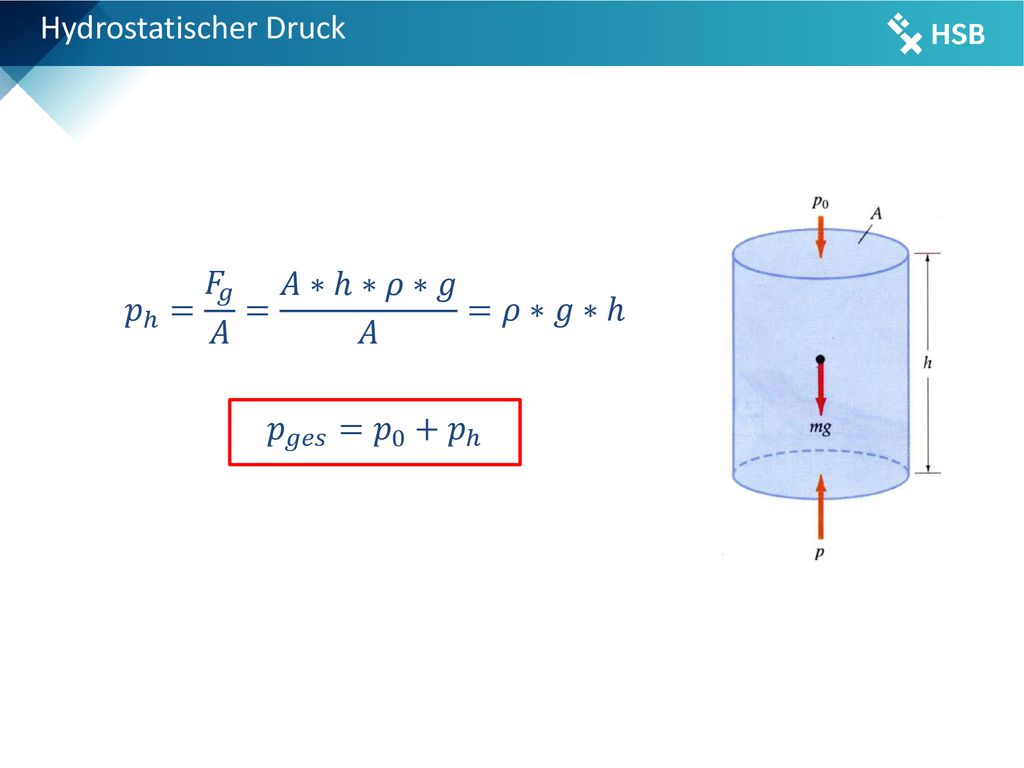 Hydrostatischer Druck

HSB

$p_h = \frac{F_g}{A} = \frac{A * h * \rho * g}{A} = \rho * g * h$

$p_{ges} = p_0 + p_h$

$p_0$

$A$

$h$

$mg$

$p$